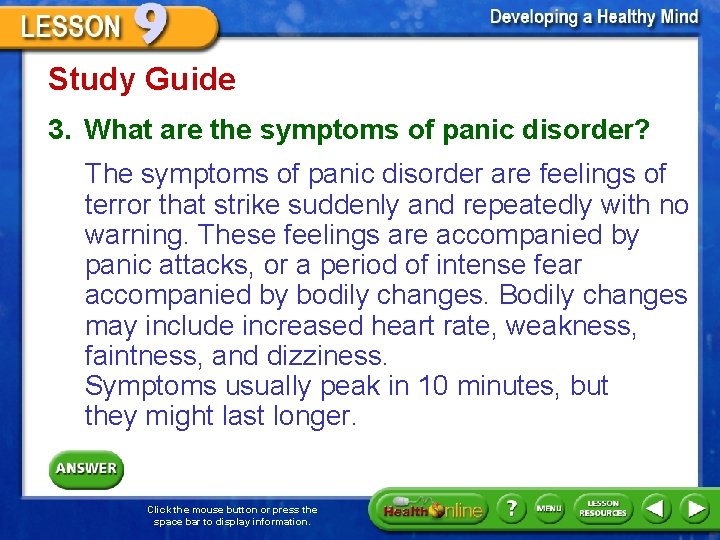 LESSON 9

Developing a Healthy Mind

Study Guide

3. What are the symptoms of panic disorder?

The symptoms of panic disorder are feelings of terror that strike suddenly and repeatedly with no warning. These feelings are accompanied by panic attacks, or a period of intense fear accompanied by bodily changes. Bodily changes may include increased heart rate, weakness, faintness, and dizziness.
Symptoms usually peak in 10 minutes, but they might last longer.

ANSWER

Click the mouse button or press the space bar to display information.

Health Online ? MENU LESSON RESOURCES